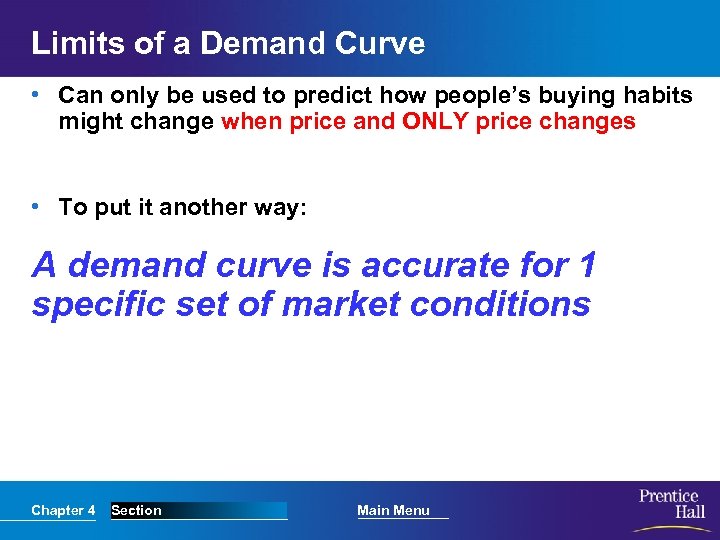 Limits of a Demand Curve

• Can only be used to predict how people's buying habits might change when price and ONLY price changes

• To put it another way:

A demand curve is accurate for 1 specific set of market conditions

Chapter 4 Section Main Menu

Prentice Hall